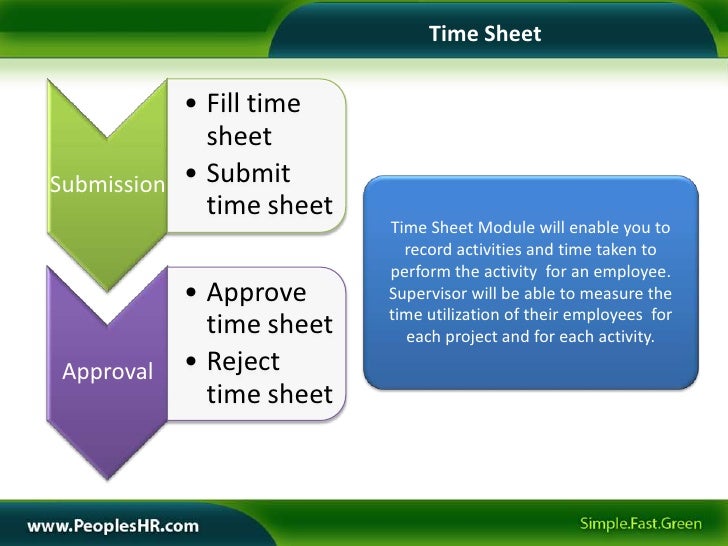 Time Sheet

Submission

• Fill time sheet
• Submit time sheet

Approval

• Approve time sheet
• Reject time sheet

Time Sheet Module will enable you to record activities and time taken to perform the activity for an employee. Supervisor will be able to measure the time utilization of their employees for each project and for each activity.

www.PeoplesHR.com

Simple.Fast.Green